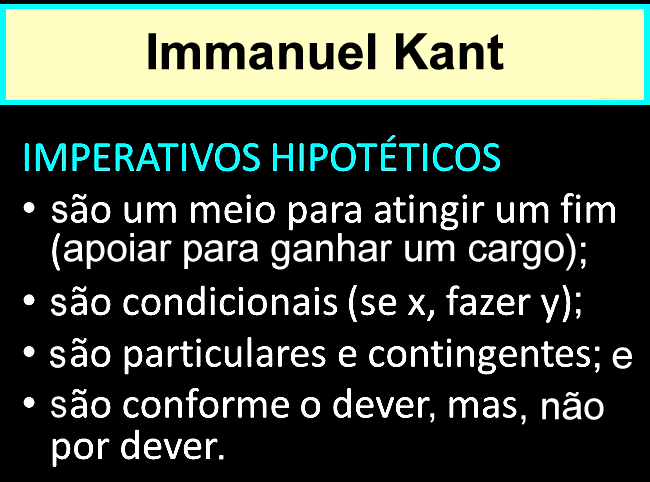 Immanuel Kant

IMPERATIVOS HIPOTÉTICOS

• são um meio para atingir um fim (apoiar para ganhar um cargo);
• são condicionais (se x, fazer y);
• são particulares e contingentes; e
• são conforme o dever, mas, não por dever.